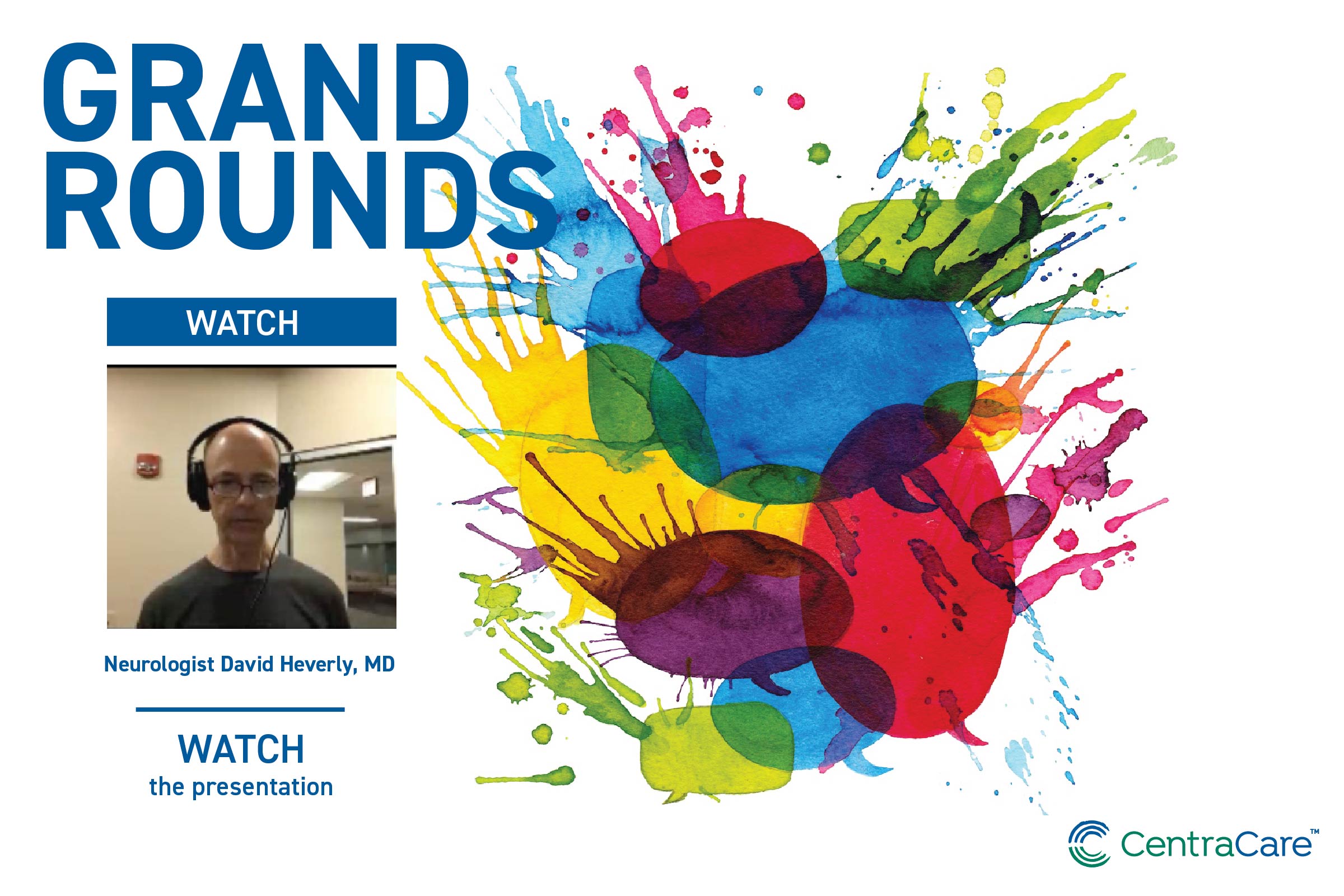 GRAND ROUNDS

WATCH

Neurologist David Heverly, MD

WATCH
the presentation

CentraCare™